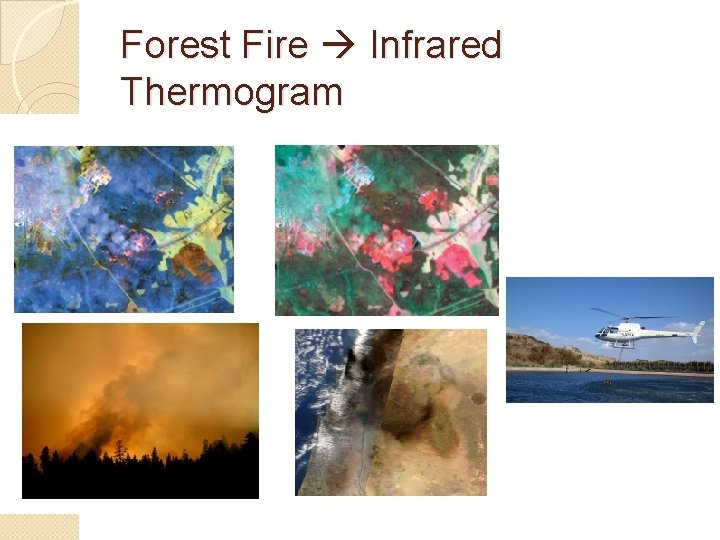 Forest Fire → Infrared Thermogram